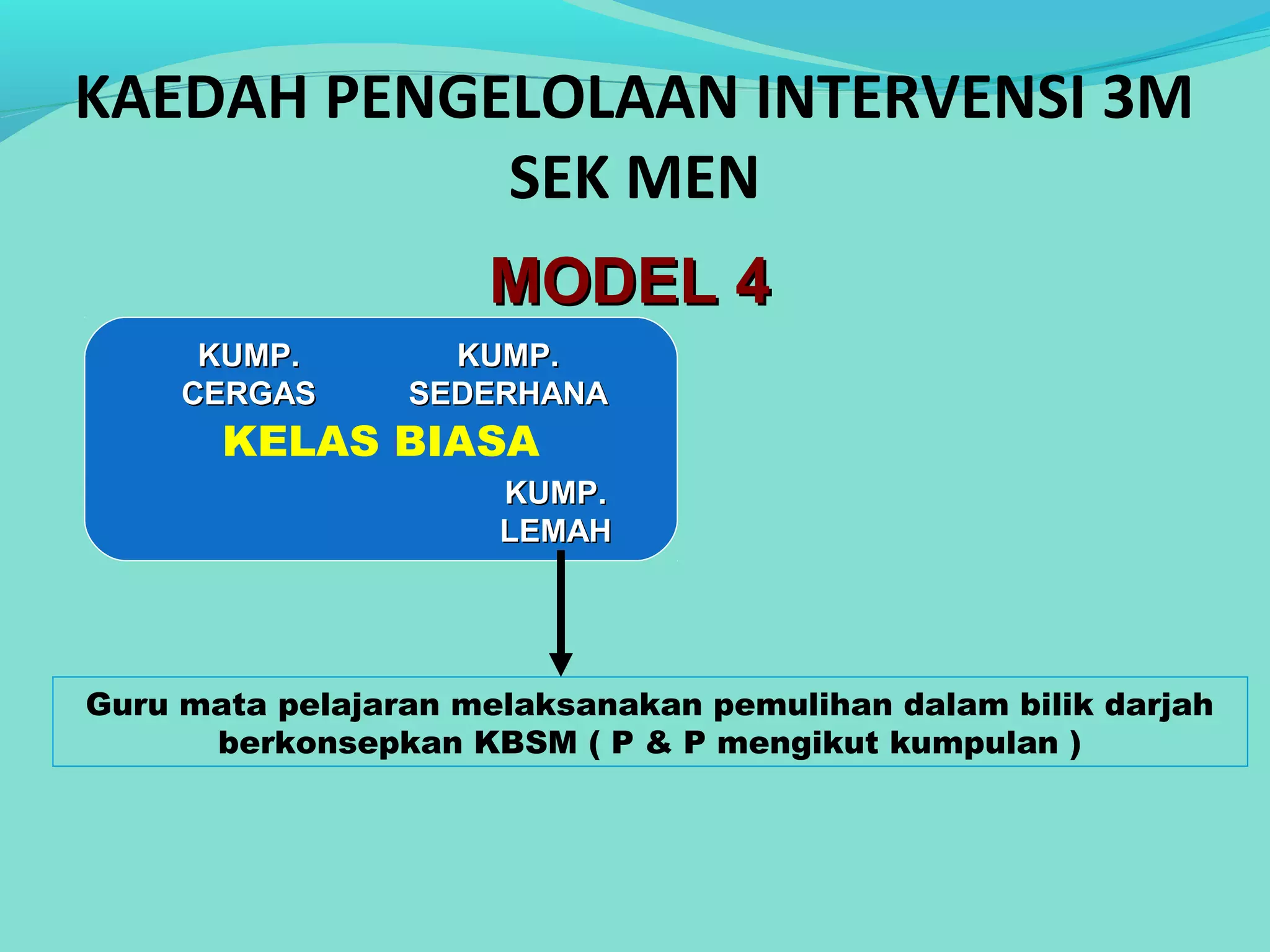 KAEDAH PENGELOLAAN INTERVENSI 3M SEK MEN

MODEL 4

KUMP. CERGAS

KUMP. SEDERHANA

KELAS BIASA

KUMP. LEMAH

Guru mata pelajaran melaksanakan pemulihan dalam bilik darjah berkonsepkan KBSM ( P & P mengikut kumpulan )